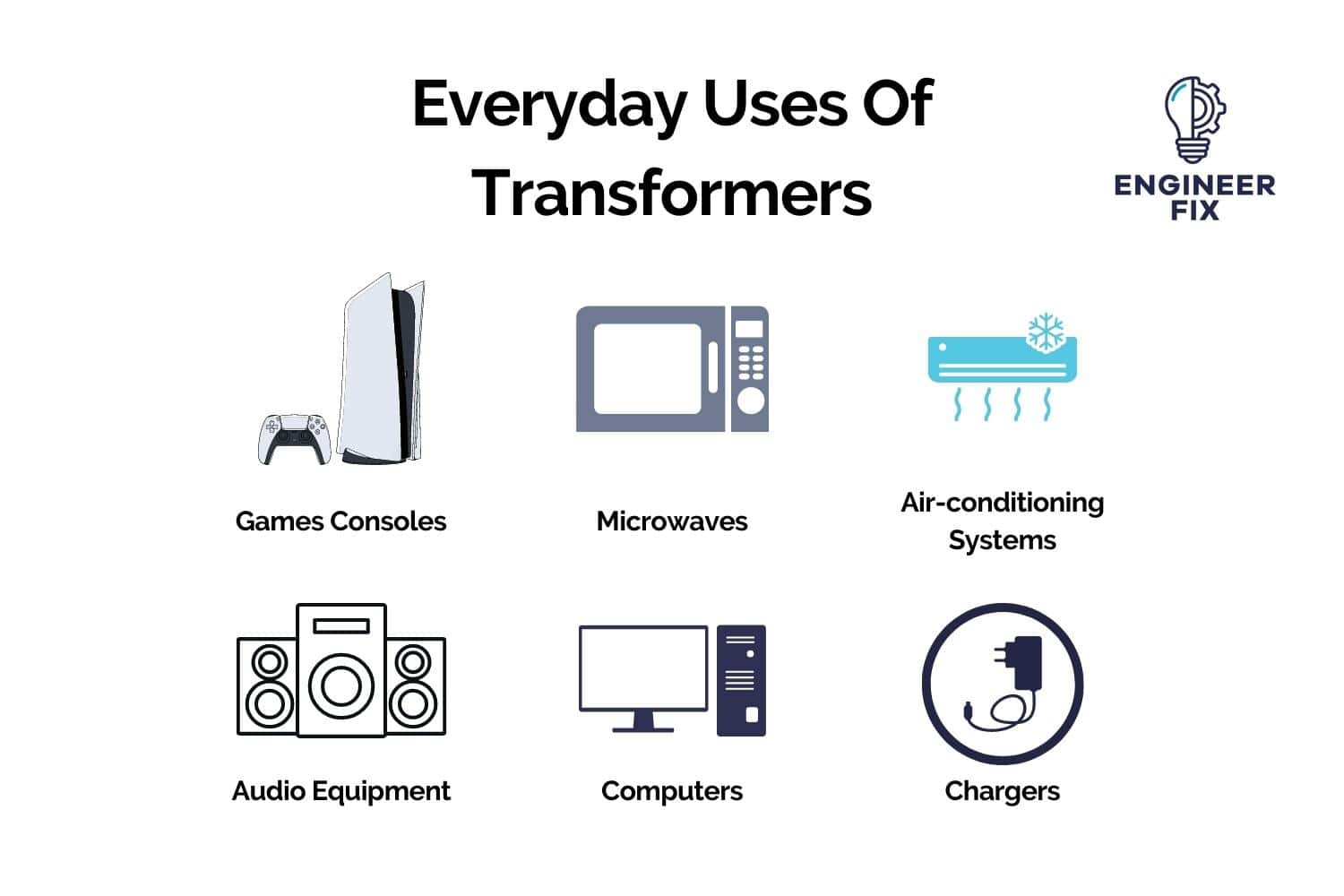 Everyday Uses Of Transformers

ENGINEER FIX

Games Consoles

Microwaves

Air-conditioning Systems

Audio Equipment

Computers

Chargers